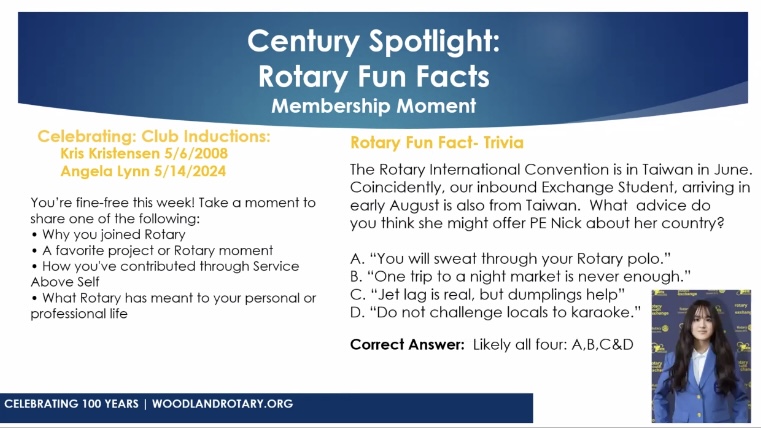 Century Spotlight:
Rotary Fun Facts
Membership Moment

Celebrating: Club Inductions:
Kris Kristensen 5/6/2008
Angela Lynn 5/14/2024

You're fine-free this week! Take a moment to share one of the following:
• Why you joined Rotary
• A favorite project or Rotary moment
• How you've contributed through Service Above Self
• What Rotary has meant to your personal or professional life

Rotary Fun Fact- Trivia

The Rotary International Convention is in Taiwan in June. Coincidently, our inbound Exchange Student, arriving in early August is also from Taiwan. What advice do you think she might offer PE Nick about her country?

A. "You will sweat through your Rotary polo."
B. "One trip to a night market is never enough."
C. "Jet lag is real, but dumplings help"
D. "Do not challenge locals to karaoke."

Correct Answer: Likely all four: A,B,C&D

CELEBRATING 100 YEARS | WOODLANDROTARY.ORG